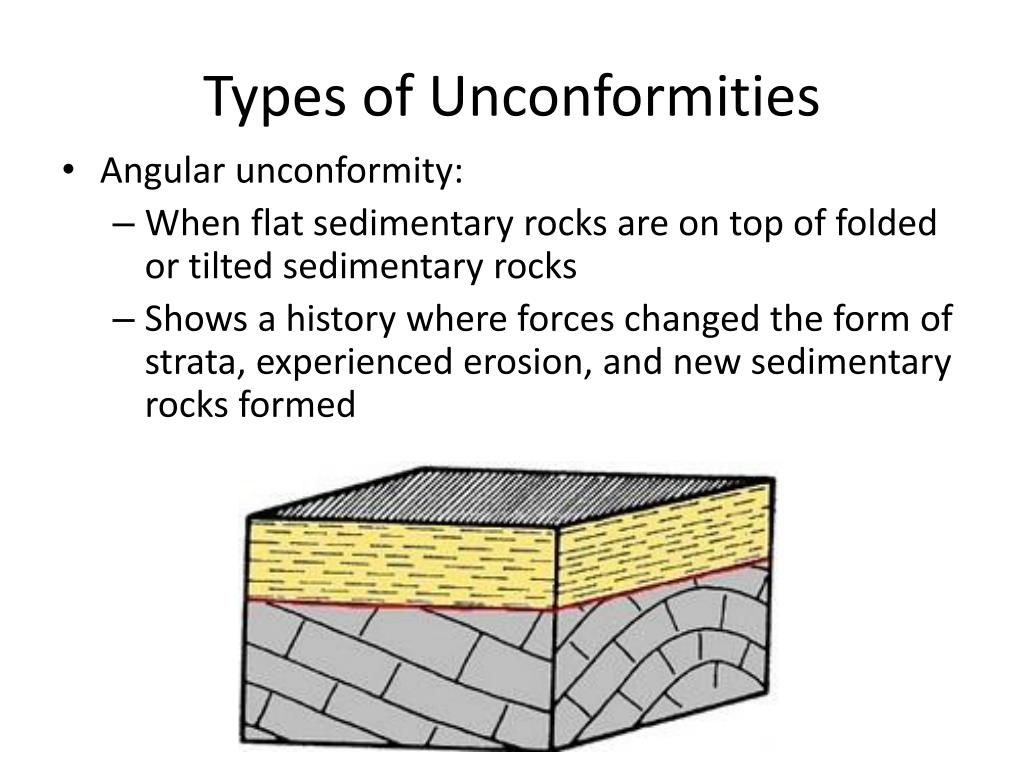 Types of Unconformities

• Angular unconformity:
– When flat sedimentary rocks are on top of folded or tilted sedimentary rocks
– Shows a history where forces changed the form of strata, experienced erosion, and new sedimentary rocks formed